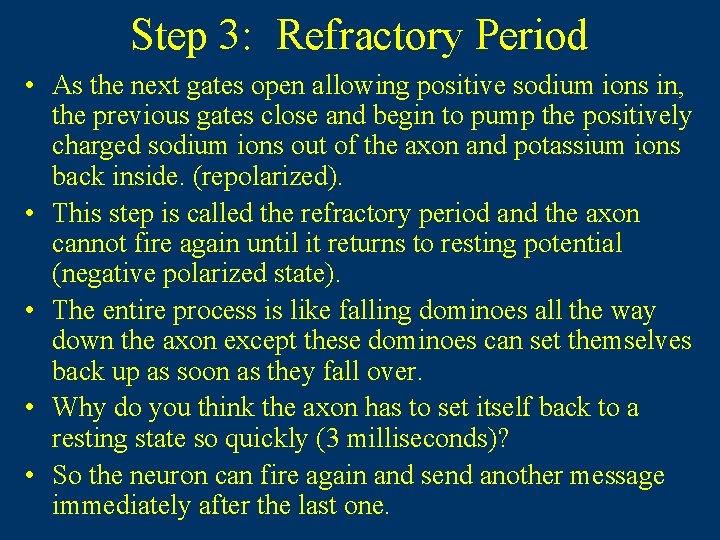 Step 3: Refractory Period

• As the next gates open allowing positive sodium ions in, the previous gates close and begin to pump the positively charged sodium ions out of the axon and potassium ions back inside. (repolarized).

• This step is called the refractory period and the axon cannot fire again until it returns to resting potential (negative polarized state).

• The entire process is like falling dominoes all the way down the axon except these dominoes can set themselves back up as soon as they fall over.

• Why do you think the axon has to set itself back to a resting state so quickly (3 milliseconds)?

• So the neuron can fire again and send another message immediately after the last one.